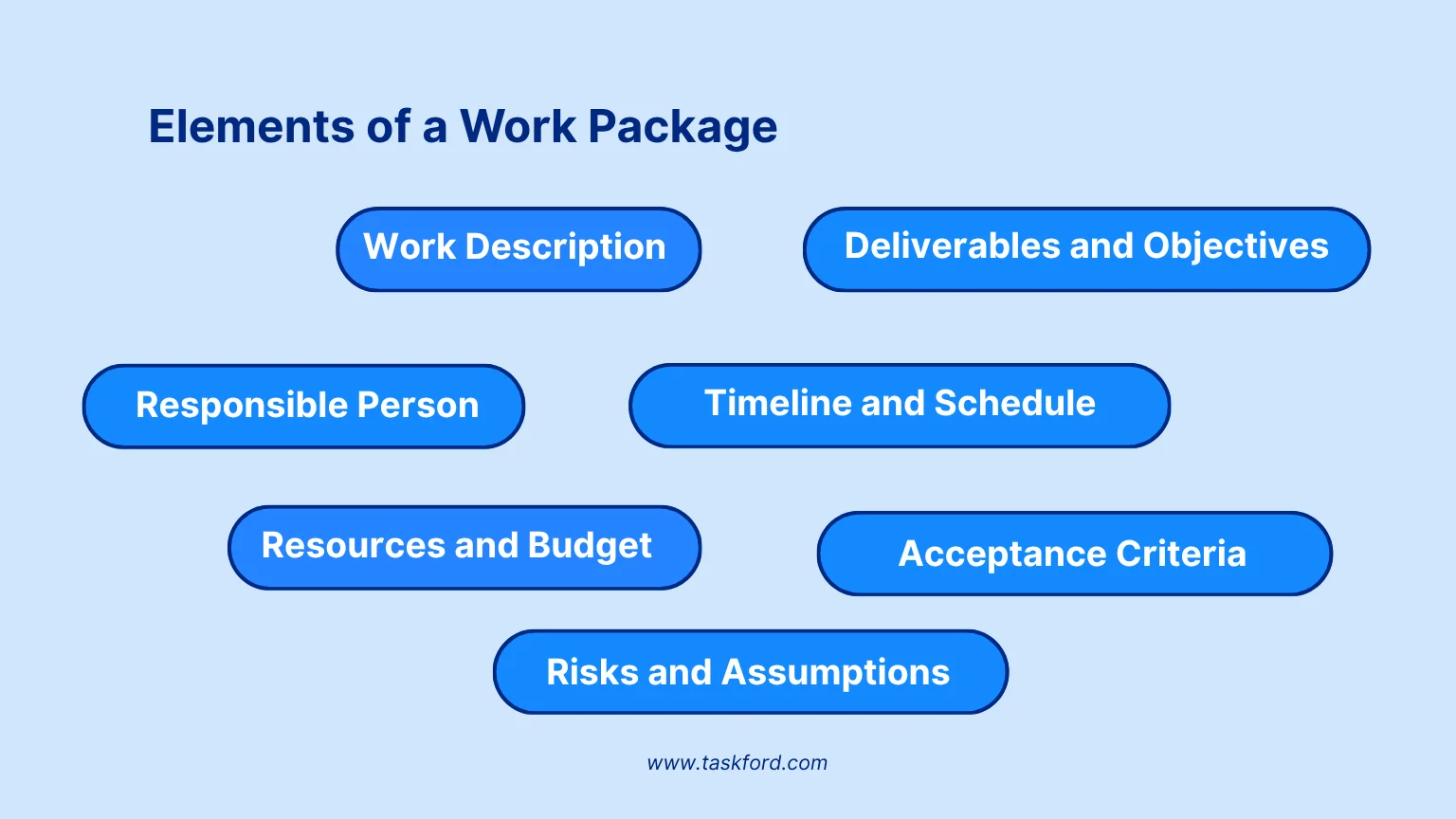 Elements of a Work Package

Work Description

Deliverables and Objectives

Responsible Person

Timeline and Schedule

Resources and Budget

Acceptance Criteria

Risks and Assumptions

www.taskford.com